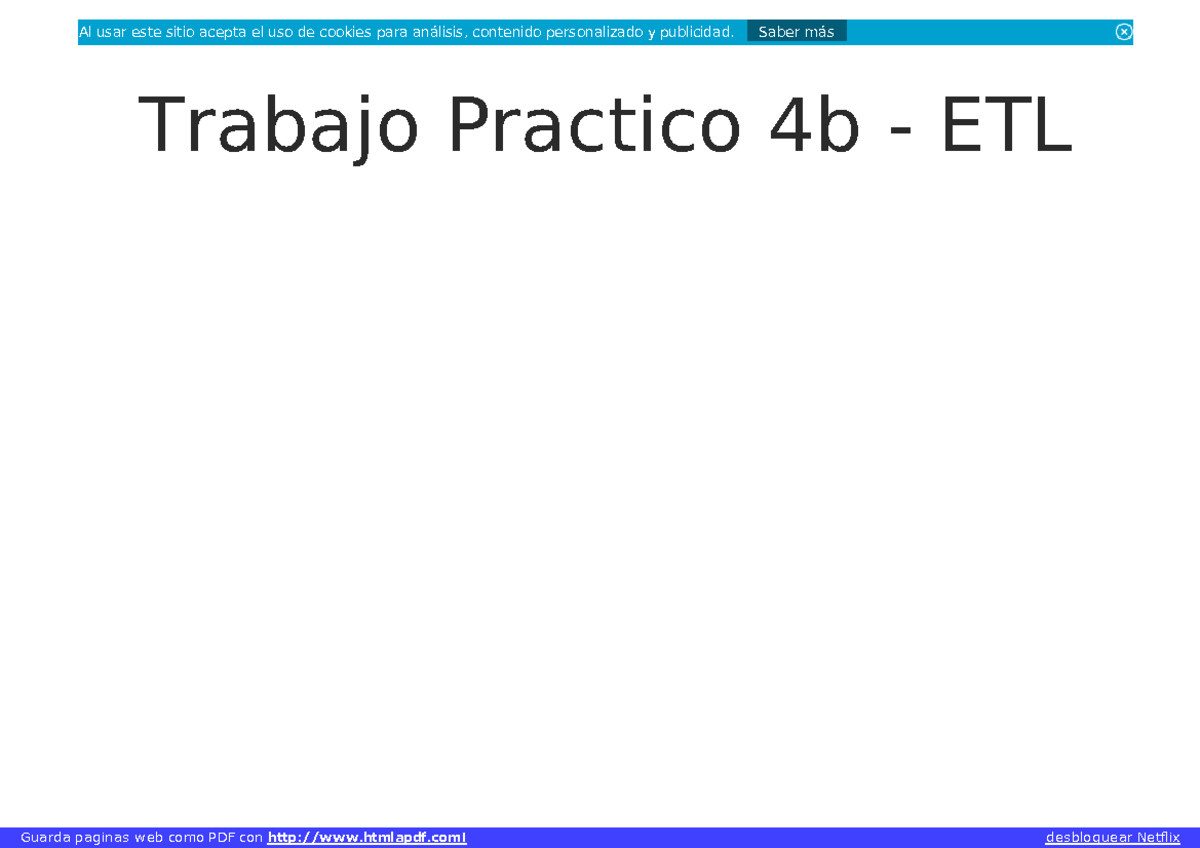 Al usar este sitio acepta el uso de cookies para análisis, contenido personalizado y publicidad. Saber más

Trabajo Practico 4b - ETL

Guarda paginas web como PDF con http://www.htmlapdf.com!

desbloquear Netflix